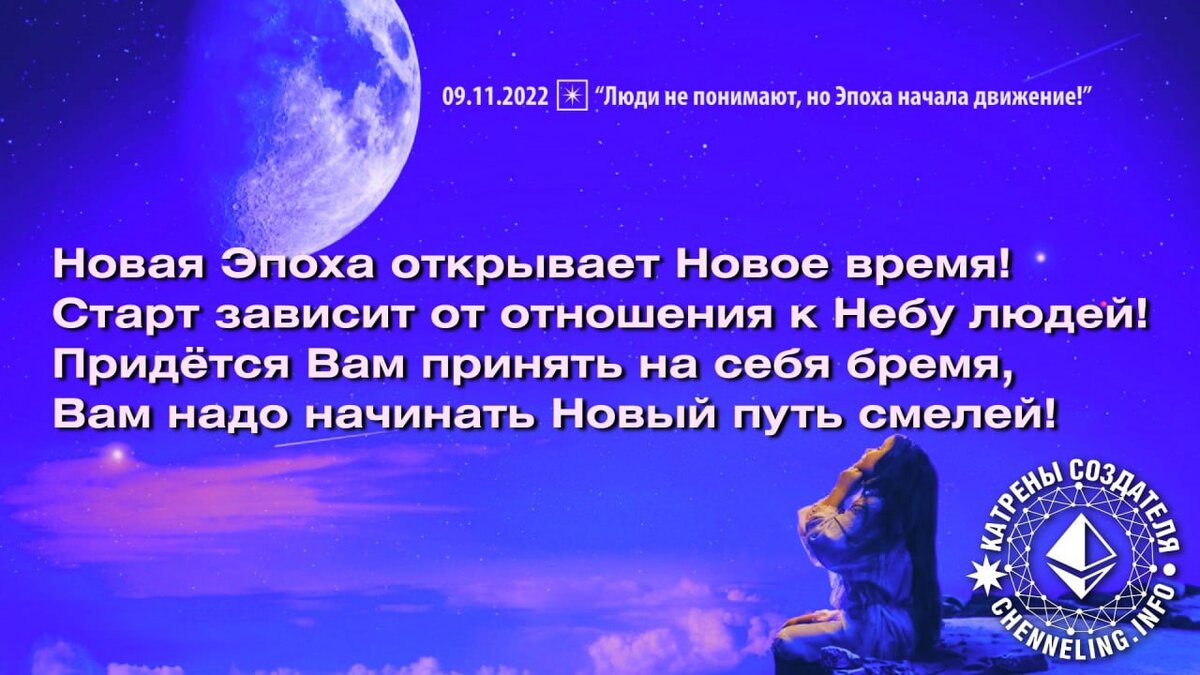 09.11.2022 “Люди не понимают, но Эпоха начала движение!”

Новая Эпоха открывает Новое время!
Старт зависит от отношения к Небу людей!
Придётся Вам принять на себя бремя,
Вам надо начинать Новый путь смелей!

КАТРЕНЫ СОЗДАТЕЛЯ
CHENNELING.INFO